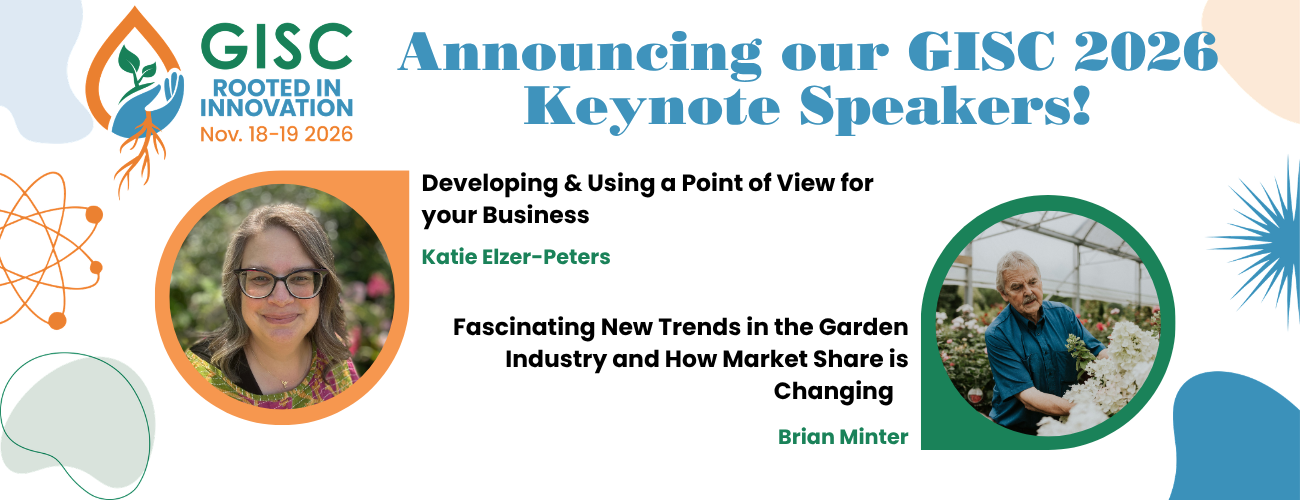 GISC
ROOTED IN INNOVATION
Nov. 18-19 2026

Announcing our GISC 2026 Keynote Speakers!

Developing & Using a Point of View for your Business

Katie Elzer-Peters

Fascinating New Trends in the Garden Industry and How Market Share is Changing

Brian Minter